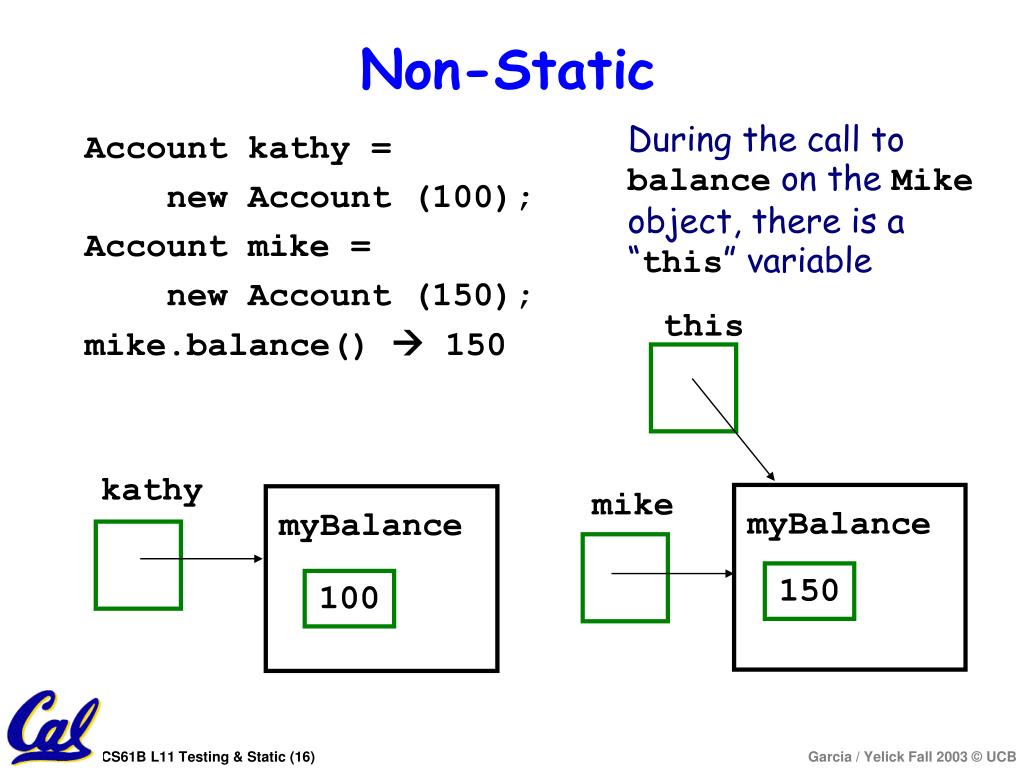 Non-Static

Account kathy =
    new Account (100);
Account mike =
    new Account (150);
mike.balance() → 150

During the call to balance on the Mike object, there is a "this" variable

this

kathy

myBalance

100

mike

myBalance

150

Cal

CS61B L11 Testing & Static (16)

Garcia / Yelick Fall 2003 © UCB